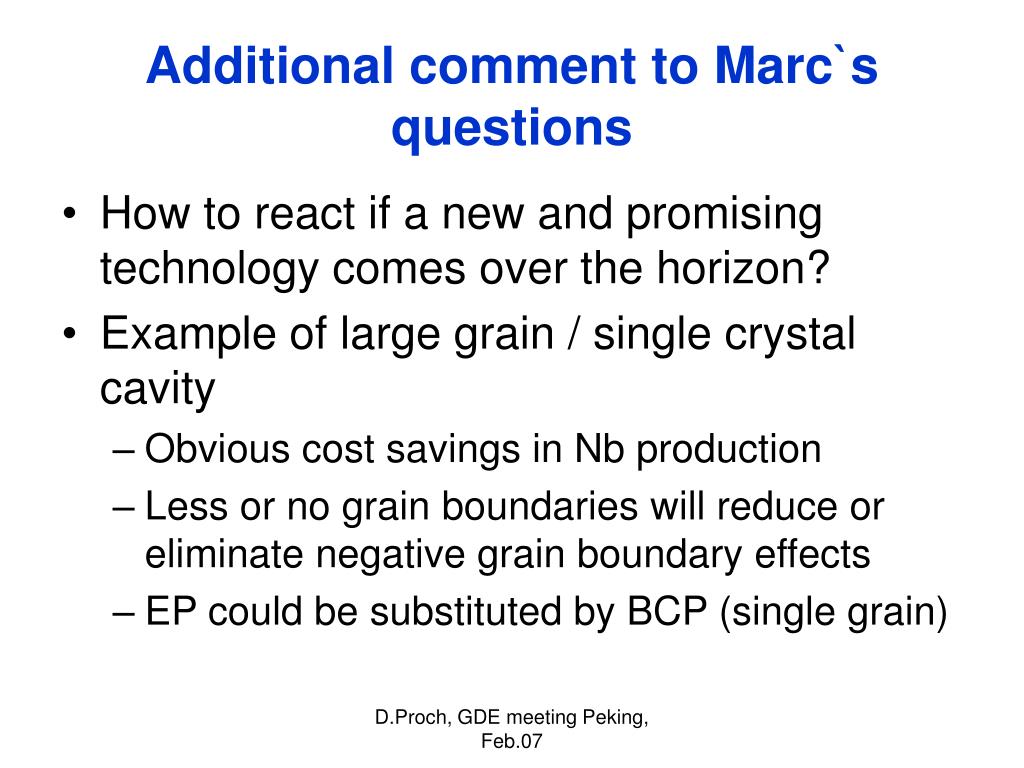 Additional comment to Marc`s questions

• How to react if a new and promising technology comes over the horizon?
• Example of large grain / single crystal cavity
– Obvious cost savings in Nb production
– Less or no grain boundaries will reduce or eliminate negative grain boundary effects
– EP could be substituted by BCP (single grain)

D.Proch, GDE meeting Peking, Feb.07